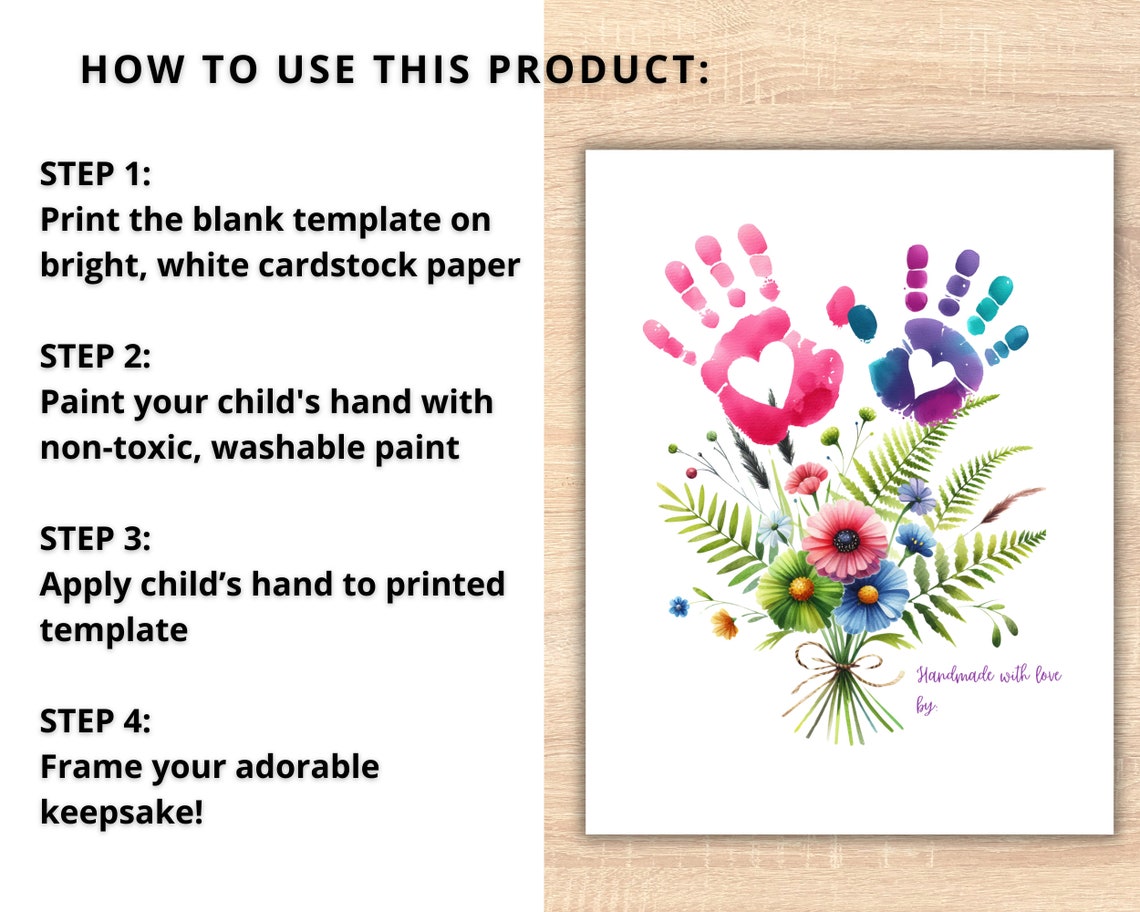 HOW TO USE THIS PRODUCT:

STEP 1:
Print the blank template on bright, white cardstock paper

STEP 2:
Paint your child's hand with non-toxic, washable paint

STEP 3:
Apply child’s hand to printed template

STEP 4:
Frame your adorable keepsake!

Handmade with love by: